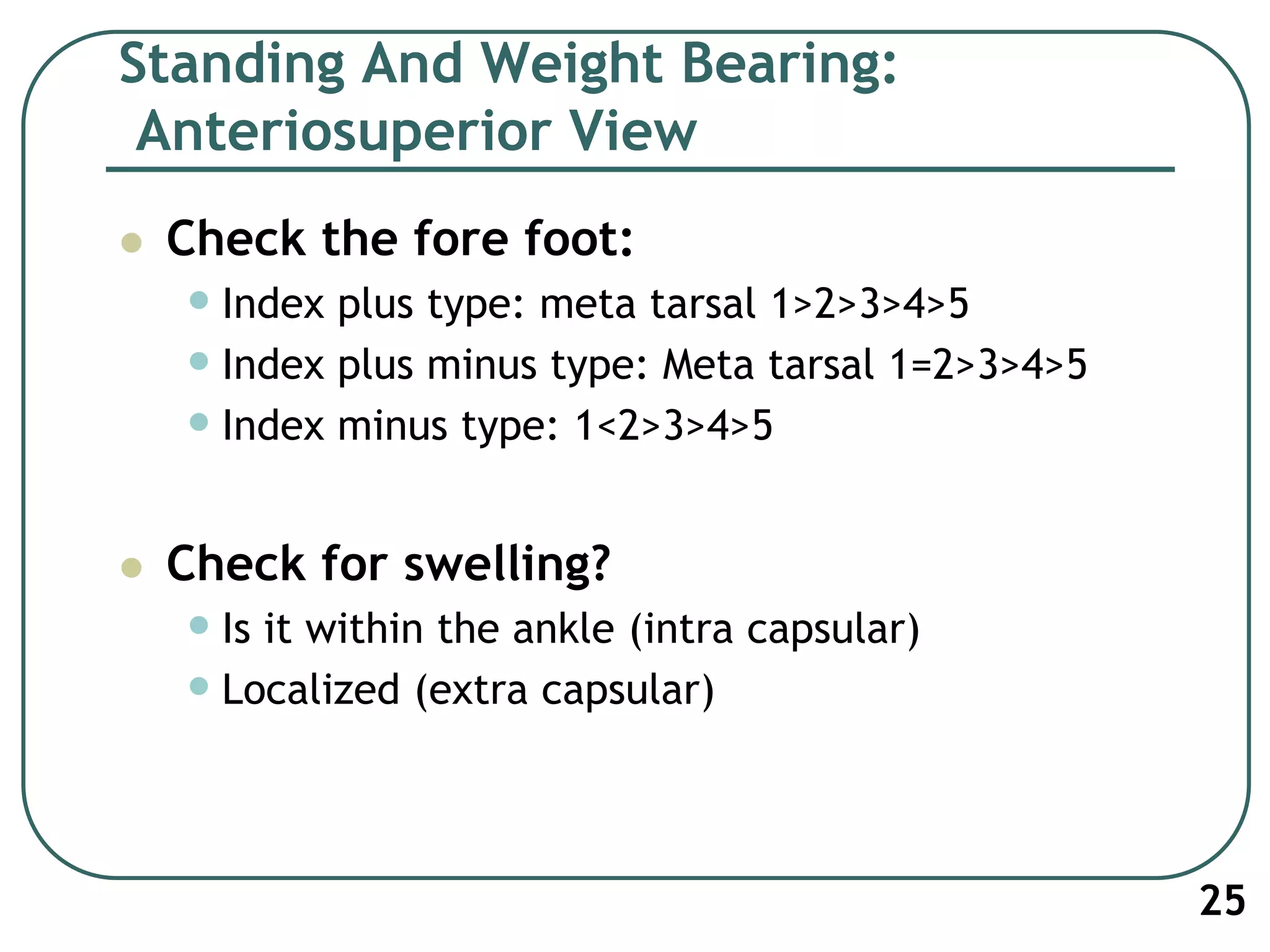 Standing And Weight Bearing:
Anteriosuperior View

- Check the fore foot:
  - Index plus type: meta tarsal 1>2>3>4>5
  - Index plus minus type: Meta tarsal 1=2>3>4>5
  - Index minus type: 1<2>3>4>5

- Check for swelling?
  - Is it within the ankle (intra capsular)
  - Localized (extra capsular)

25